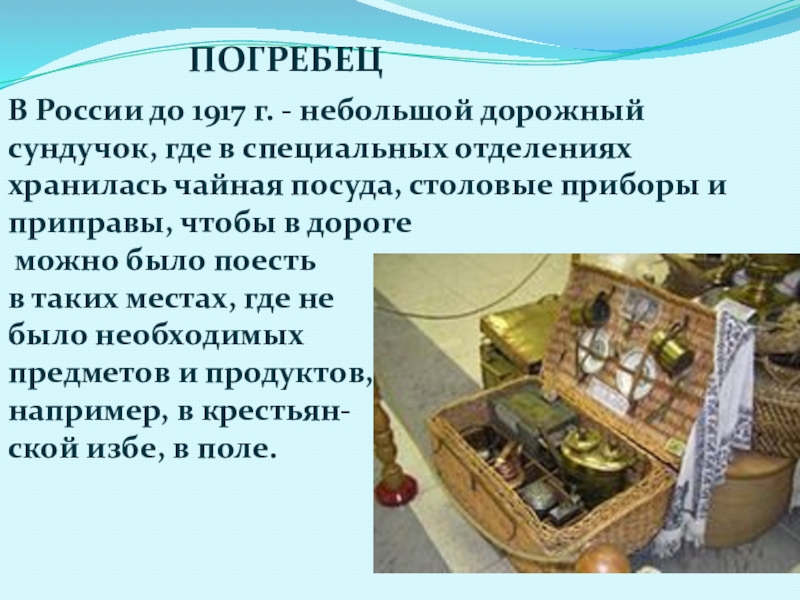 ПОГРЕБЕЦ

В России до 1917 г. - небольшой дорожный сундучок, где в специальных отделениях хранилась чайная посуда, столовые приборы и приправы, чтобы в дороге можно было поесть в таких местах, где не было необходимых предметов и продуктов, например, в крестьянской избе, в поле.